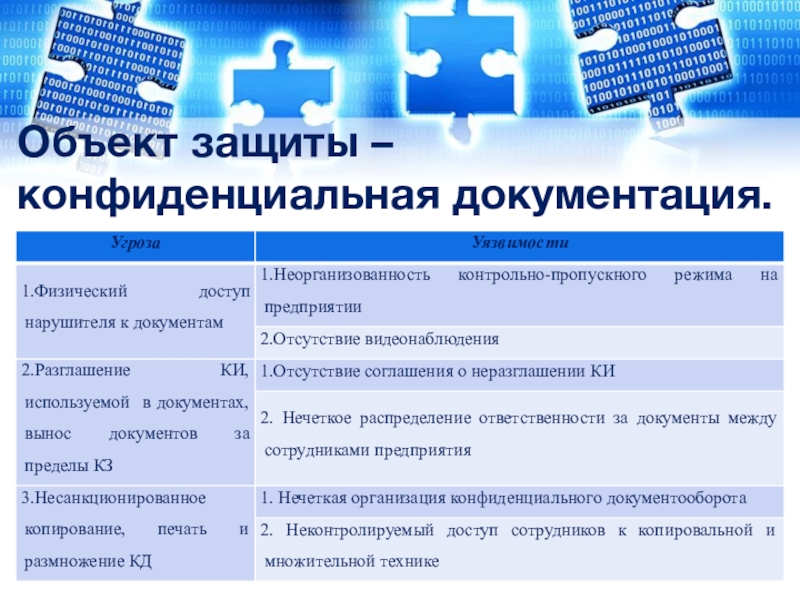 Объект защиты – конфиденциальная документация.

| Угроза | Уязвимости |
|---|---|
| 1.Физический доступ нарушителя к документам | 1.Неорганизованность контрольно-пропускного режима на предприятии |
| | 2.Отсутствие видеонаблюдения |
| 2.Разглашение КИ, используемой в документах, вынос документов за пределы КЗ | 1.Отсутствие соглашения о неразглашении КИ |
| | 2. Нечеткое распределение ответственности за документы между сотрудниками предприятия |
| 3.Несанкционированное копирование, печать и размножение КД | 1. Нечеткая организация конфиденциального документооборота |
| | 2. Неконтролируемый доступ сотрудников к копировальной и множительной технике |